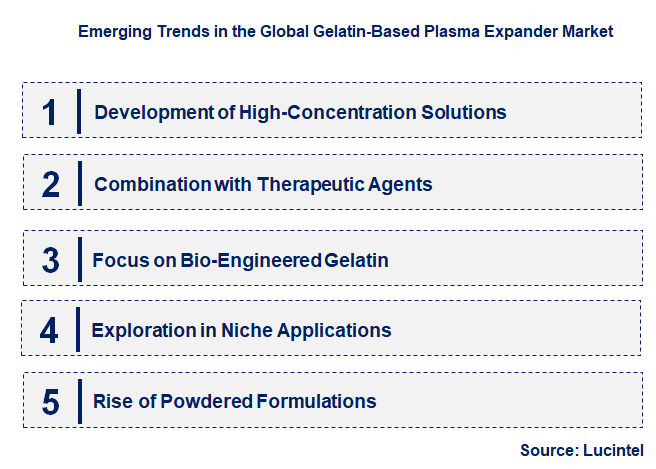 Emerging Trends in the Global Gelatin-Based Plasma Expander Market

1 Development of High-Concentration Solutions

2 Combination with Therapeutic Agents

3 Focus on Bio-Engineered Gelatin

4 Exploration in Niche Applications

5 Rise of Powdered Formulations

Source: Lucintel